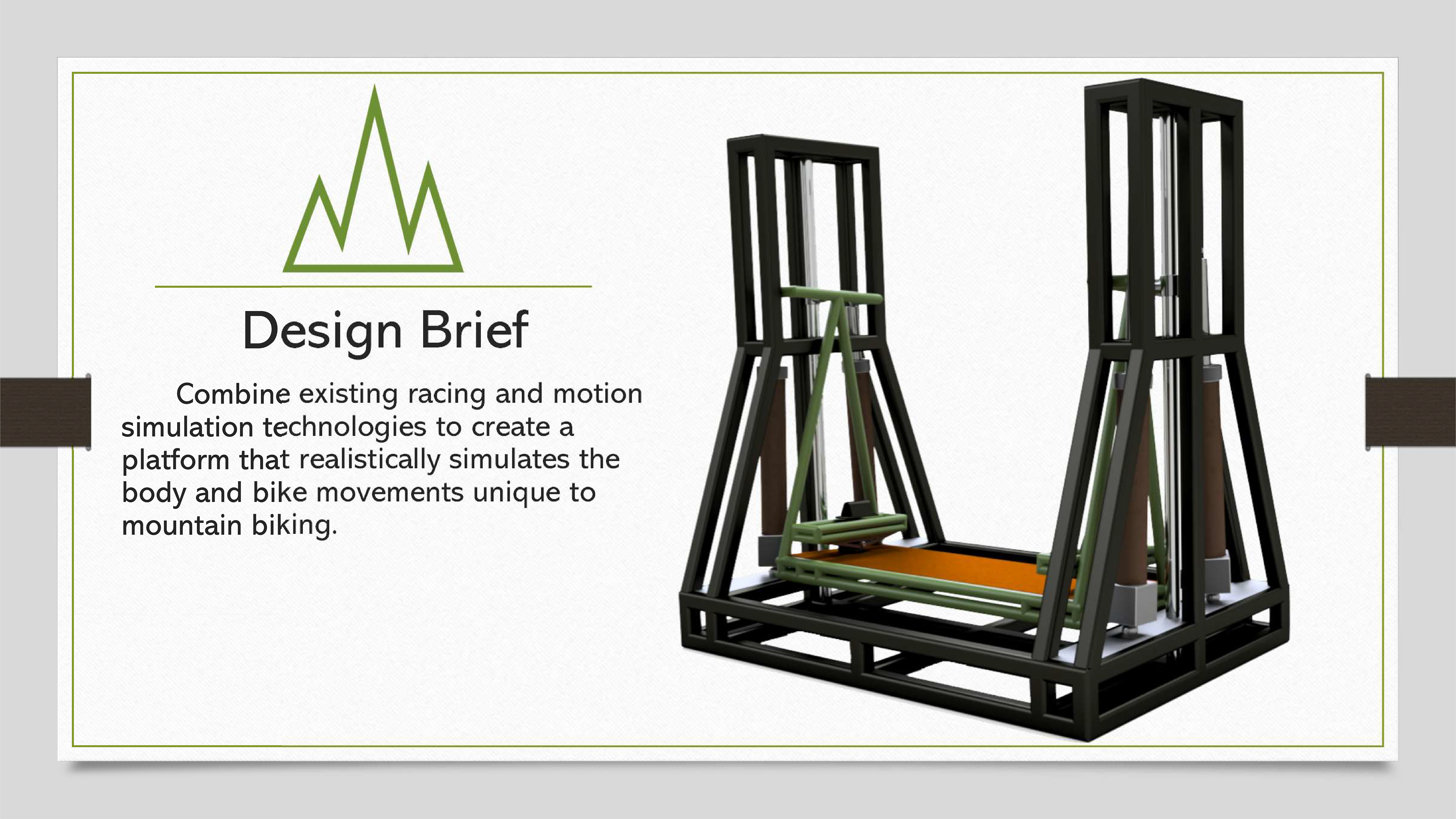 Design Brief

Combine existing racing and motion simulation technologies to create a platform that realistically simulates the body and bike movements unique to mountain biking.